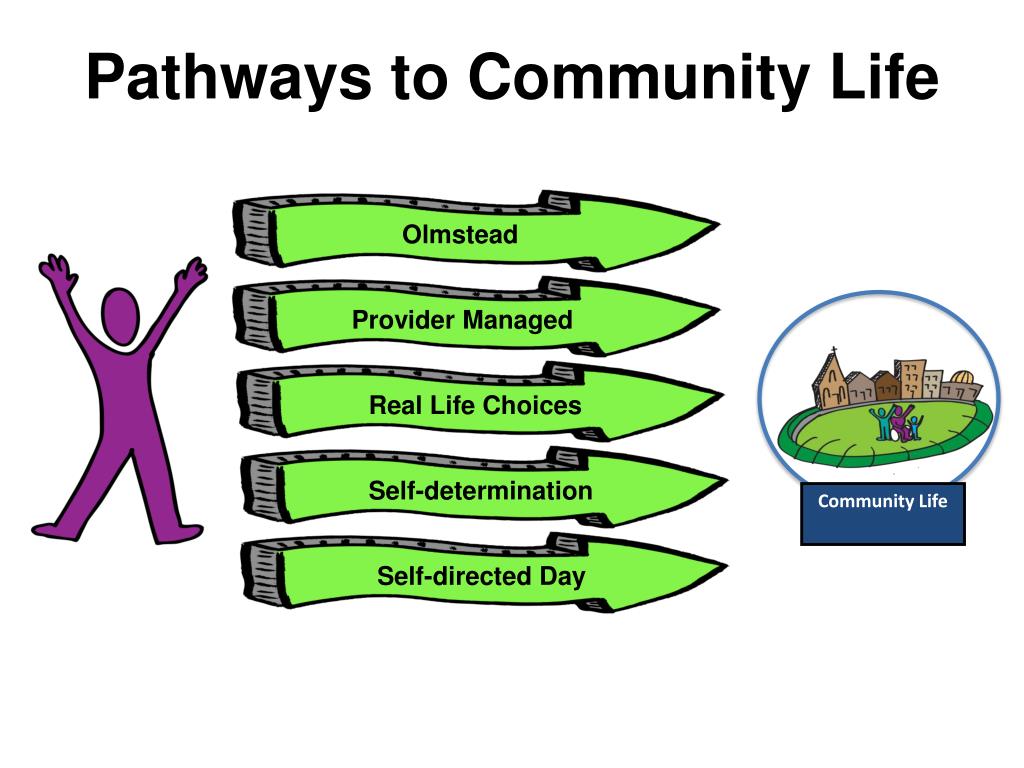 Pathways to Community Life

Olmstead

Provider Managed

Real Life Choices

Self-determination

Self-directed Day

Community Life